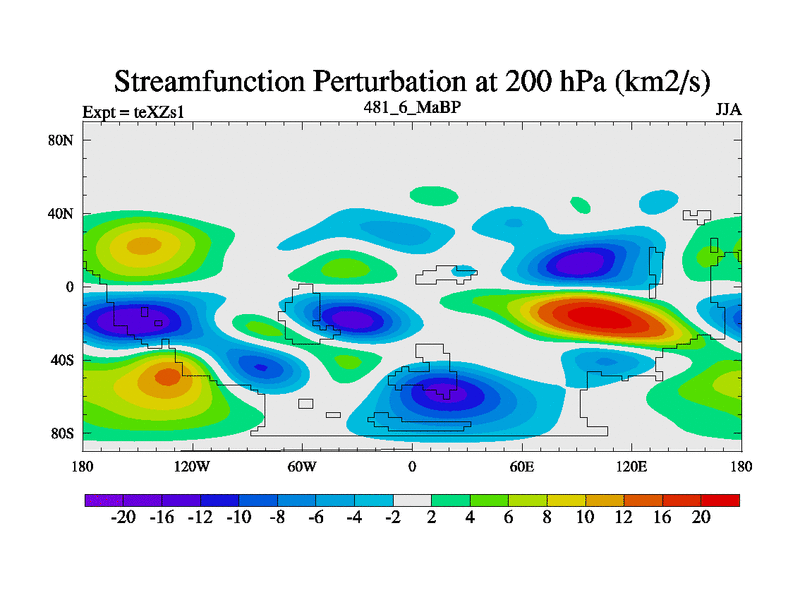 Streamfunction Perturbation at 200 hPa (km2/s)

Expt = teXZs1

481_6_MaBP

JJA

80N

40N

0

40S

80S

180

120W

60W

0

60E

120E

180

-20 -16 -12 -10 -8 -6 -4 -2 2 4 6 8 10 12 16 20